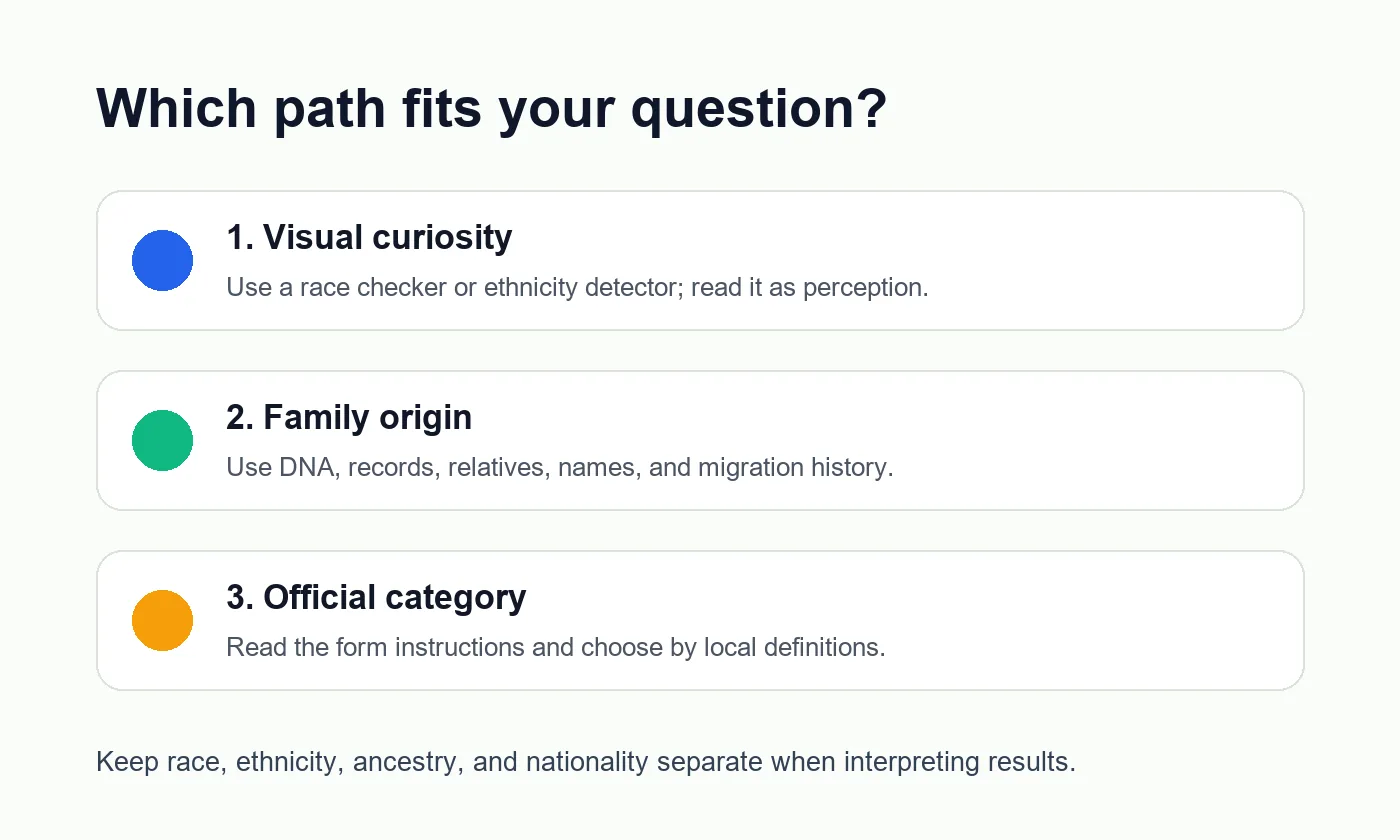 Which path fits your question?

1. Visual curiosity
Use a race checker or ethnicity detector; read it as perception.

2. Family origin
Use DNA, records, relatives, names, and migration history.

3. Official category
Read the form instructions and choose by local definitions.

Keep race, ethnicity, ancestry, and nationality separate when interpreting results.